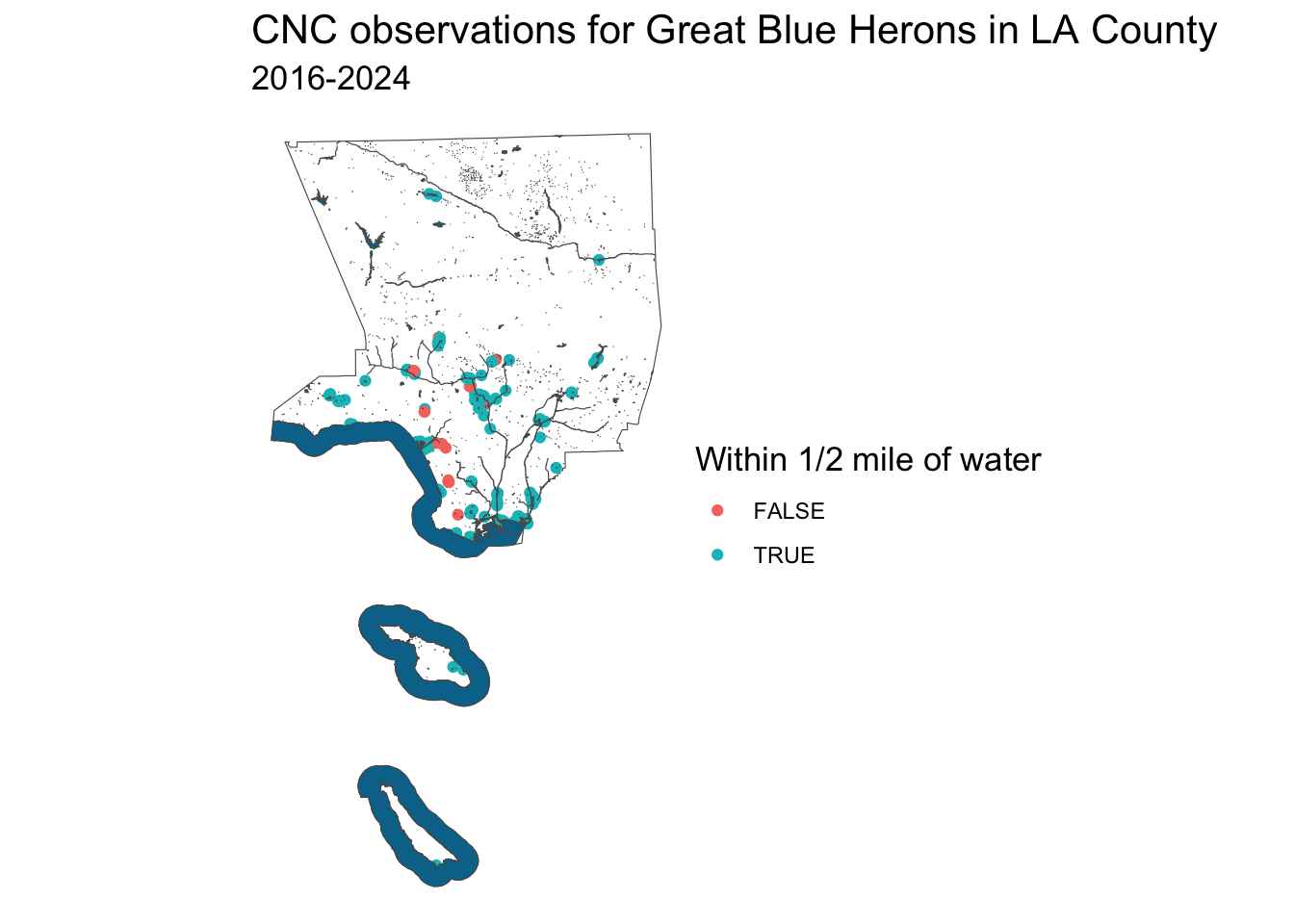 CNC observations for Great Blue Herons in LA County
2016-2024

Within 1/2 mile of water

FALSE

TRUE